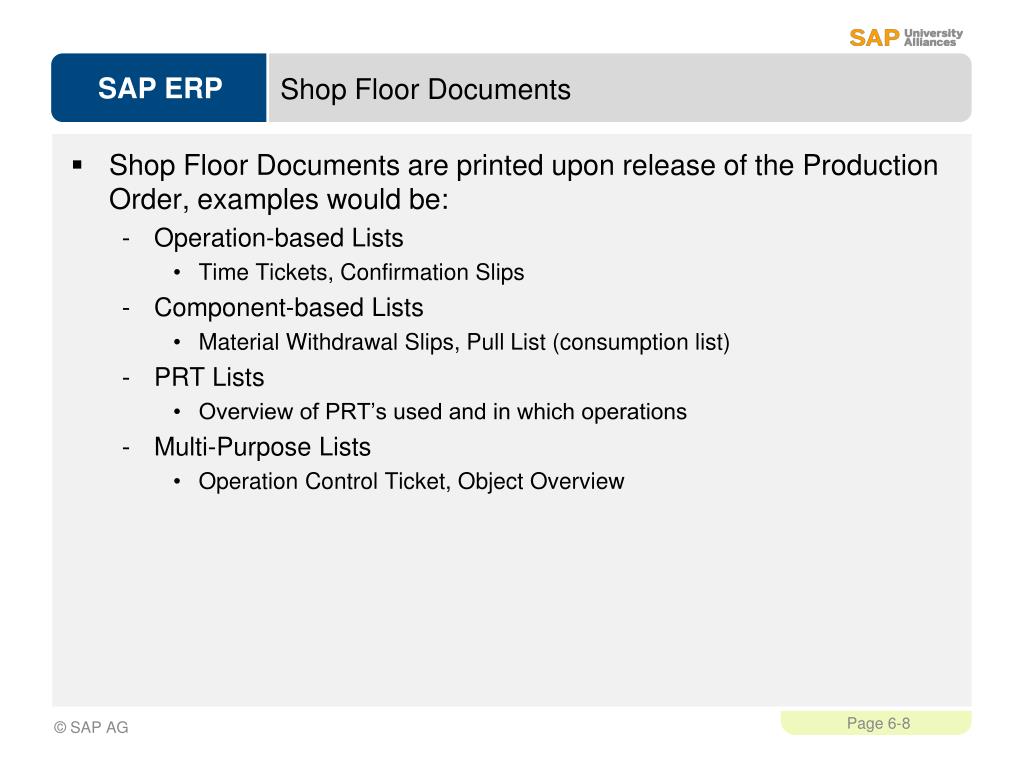 SAP University Alliances

SAP ERP

Shop Floor Documents

▪ Shop Floor Documents are printed upon release of the Production Order, examples would be:

- Operation-based Lists
  • Time Tickets, Confirmation Slips
- Component-based Lists
  • Material Withdrawal Slips, Pull List (consumption list)
- PRT Lists
  • Overview of PRT's used and in which operations
- Multi-Purpose Lists
  • Operation Control Ticket, Object Overview

© SAP AG

Page 6-8